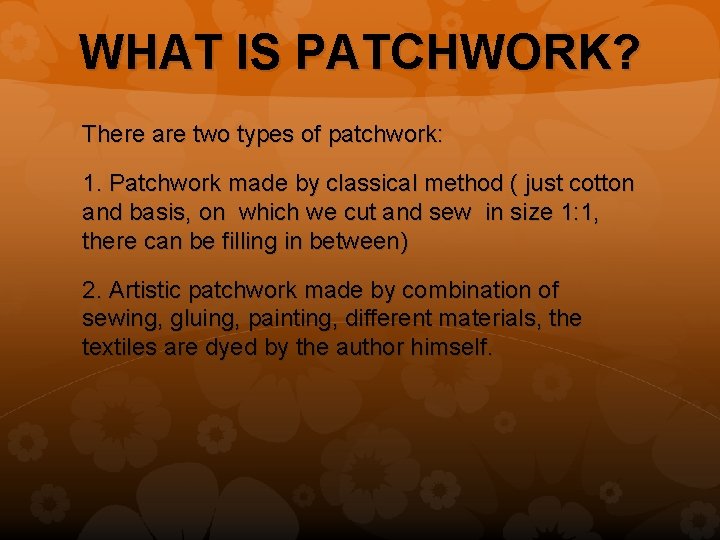 WHAT IS PATCHWORK?

There are two types of patchwork:

1. Patchwork made by classical method ( just cotton and basis, on which we cut and sew in size 1:1, there can be filling in between)

2. Artistic patchwork made by combination of sewing, gluing, painting, different materials, the textiles are dyed by the author himself.